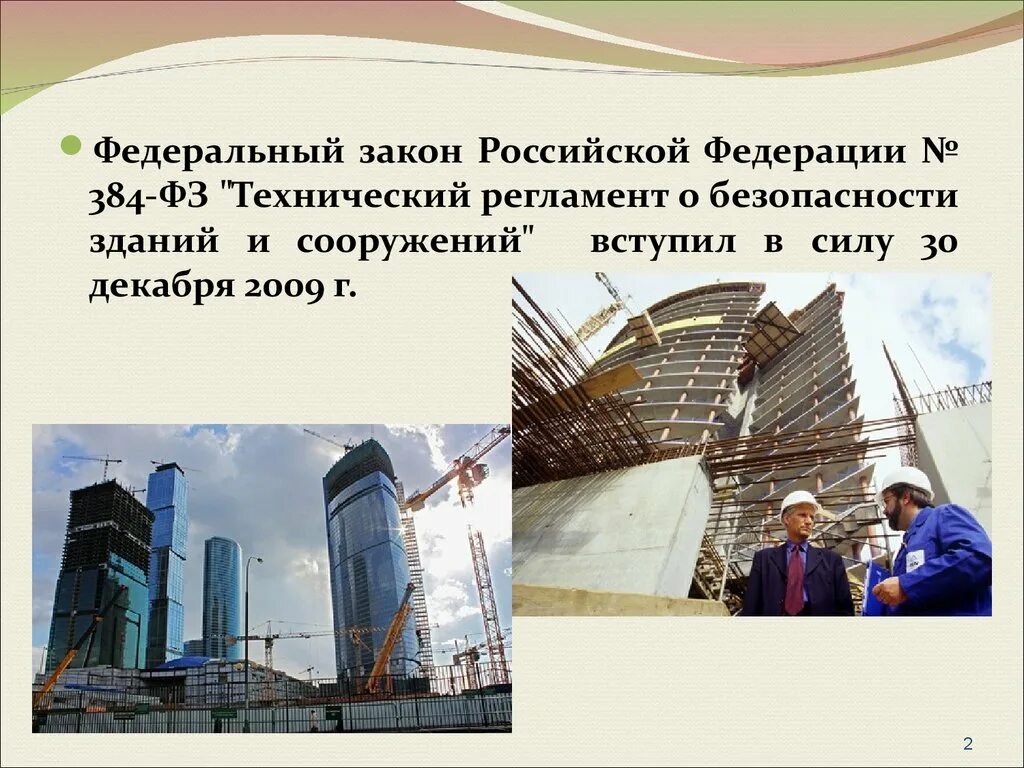 Федеральный закон Российской Федерации № 384-ФЗ "Технический регламент о безопасности зданий и сооружений" вступил в силу 30 декабря 2009 г.

2